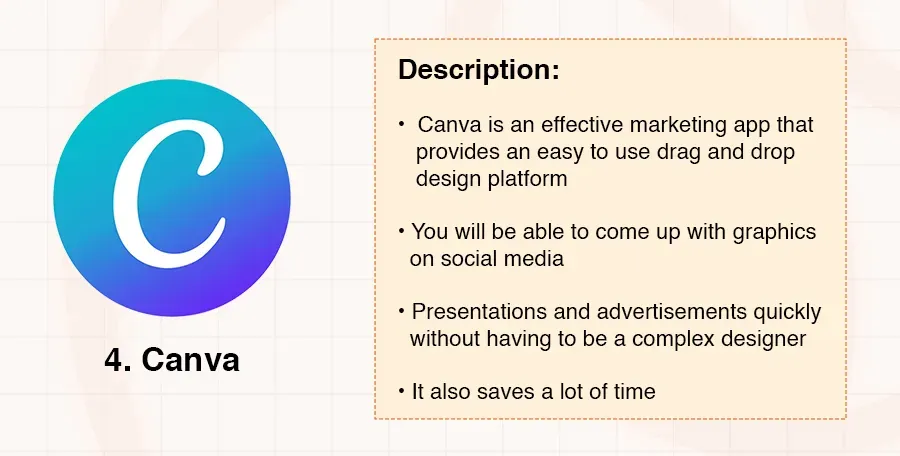 C

4. Canva

Description:

• Canva is an effective marketing app that provides an easy to use drag and drop design platform

• You will be able to come up with graphics on social media

• Presentations and advertisements quickly without having to be a complex designer

• It also saves a lot of time